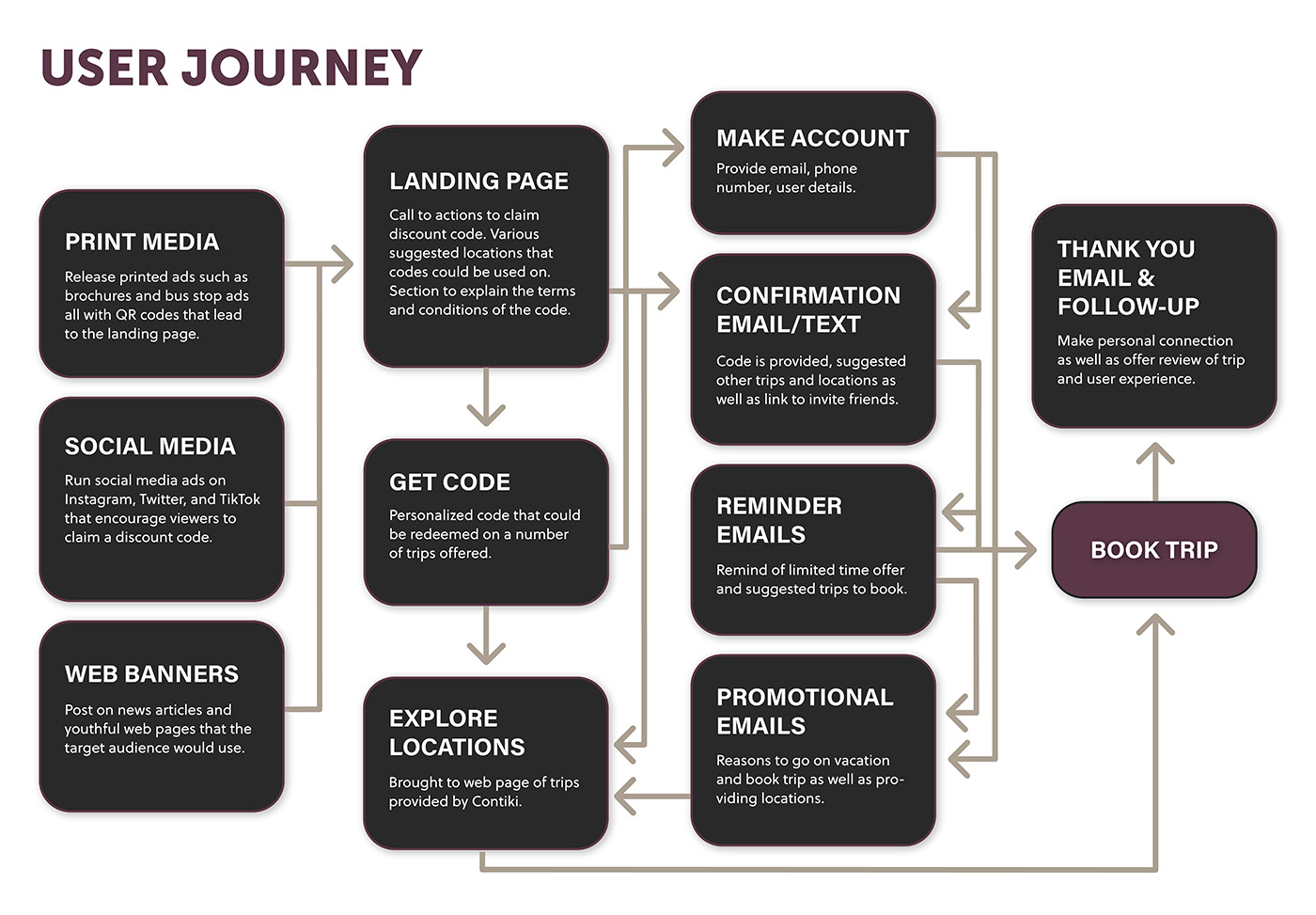 USER JOURNEY

PRINT MEDIA

Release printed ads such as brochures and bus stop ads all with QR codes that lead to the landing page.

SOCIAL MEDIA

Run social media ads on Instagram, Twitter, and TikTok that encourage viewers to claim a discount code.

WEB BANNERS

Post on news articles and youthful web pages that the target audience would use.

LANDING PAGE

Call to actions to claim discount code. Various suggested locations that codes could be used on. Section to explain the terms and conditions of the code.

GET CODE

Personalized code that could be redeemed on a number of trips offered.

EXPLORE LOCATIONS

Brought to web page of trips provided by Contiki.

MAKE ACCOUNT

Provide email, phone number, user details.

CONFIRMATION EMAIL/TEXT

Code is provided, suggested other trips and locations as well as link to invite friends.

REMINDER EMAILS

Remind of limited time offer and suggested trips to book.

PROMOTIONAL EMAILS

Reasons to go on vacation and book trip as well as providing locations.

THANK YOU EMAIL & FOLLOW-UP

Make personal connection as well as offer review of trip and user experience.

BOOK TRIP